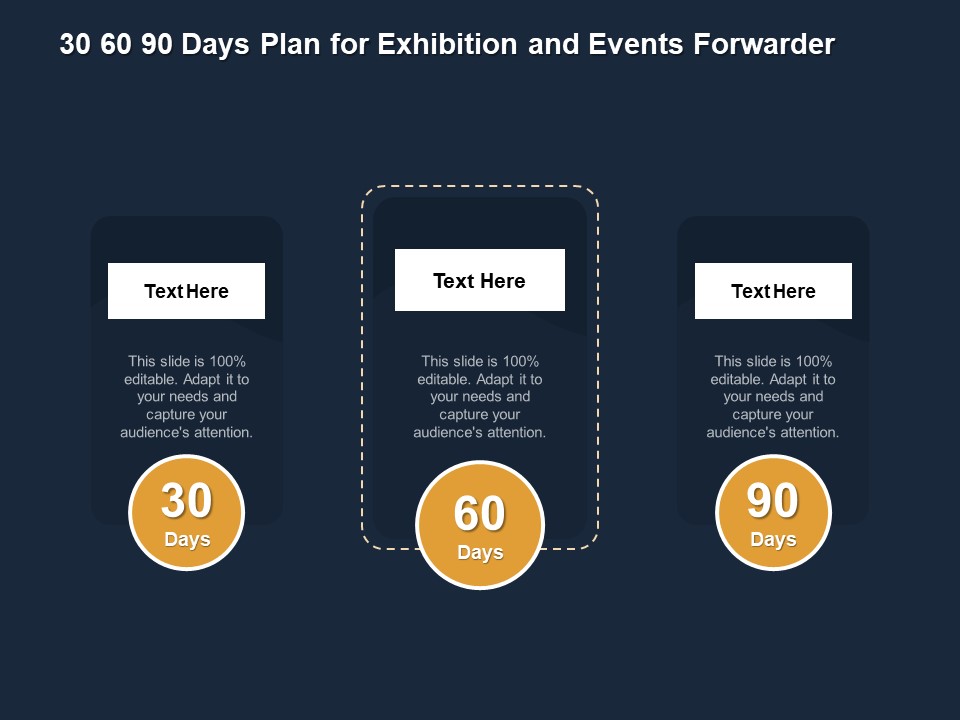 30 60 90 Days Plan for Exhibition and Events Forwarder

Text Here

This slide is 100% editable. Adapt it to your needs and capture your audience's attention.

30
Days

Text Here

This slide is 100% editable. Adapt it to your needs and capture your audience's attention.

60
Days

Text Here

This slide is 100% editable. Adapt it to your needs and capture your audience's attention.

90
Days